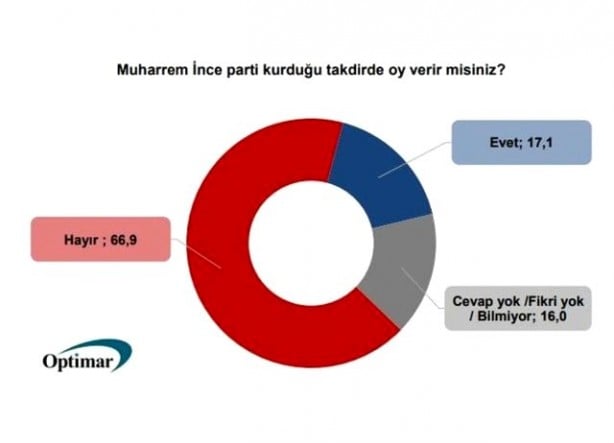 Muharrem İnce parti kurduğu takdirde oy verir misiniz?

Evet; 17,1

Hayır ; 66,9

Cevap yok /Fikri yok / Bilmiyor; 16,0

Optimar